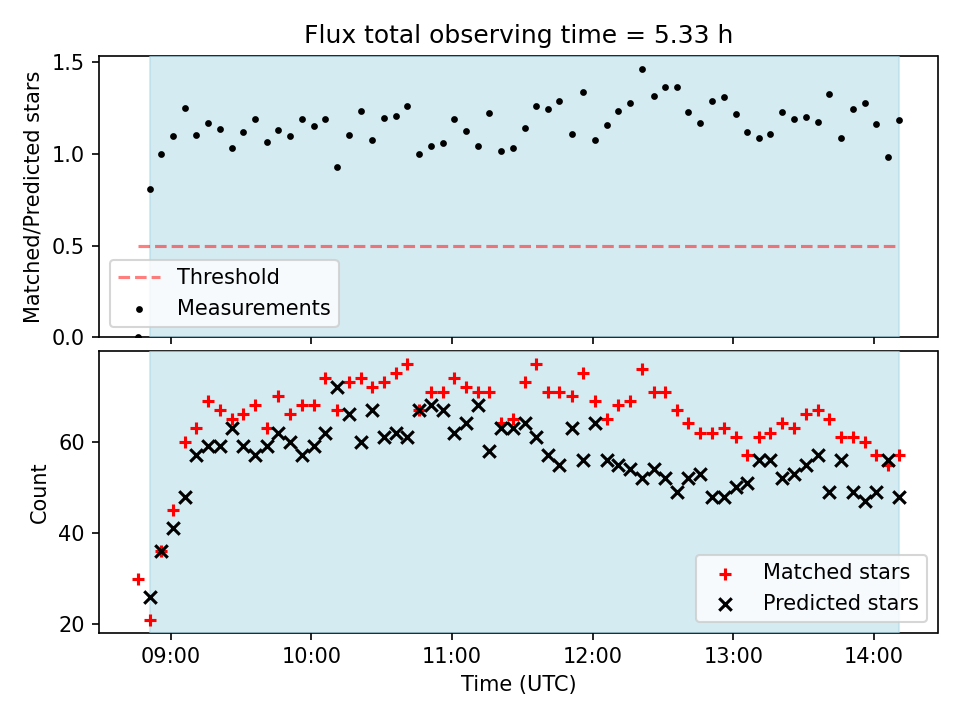 Flux total observing time = 5.33 h

Matched/Predicted stars

1.5
1.0
0.5
0.0

Threshold
Measurements

Count

60
40
20

Matched stars
Predicted stars

09:00
10:00
11:00
12:00
13:00
14:00

Time (UTC)